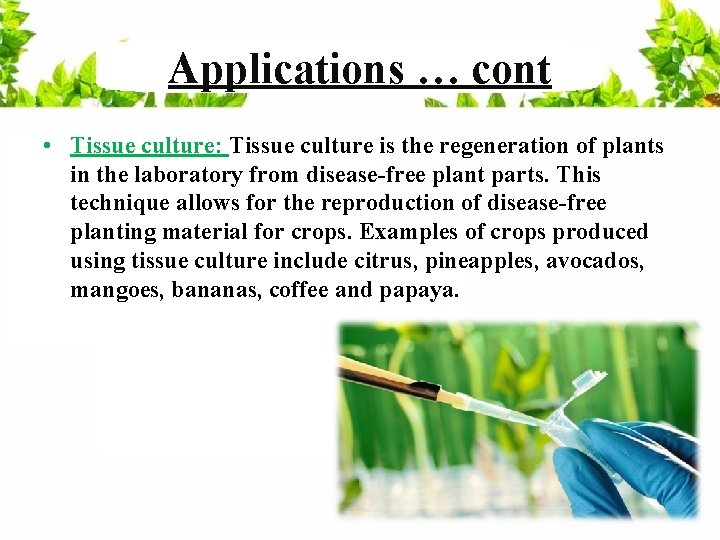 Applications … cont

• Tissue culture: Tissue culture is the regeneration of plants in the laboratory from disease-free plant parts. This technique allows for the reproduction of disease-free planting material for crops. Examples of crops produced using tissue culture include citrus, pineapples, avocados, mangoes, bananas, coffee and papaya.